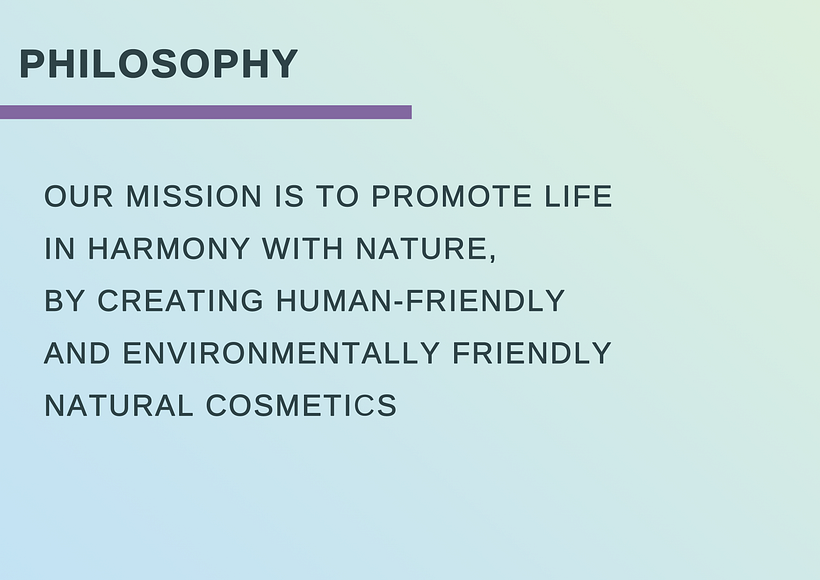 PHILOSOPHY

OUR MISSION IS TO PROMOTE LIFE IN HARMONY WITH NATURE, BY CREATING HUMAN-FRIENDLY AND ENVIRONMENTALLY FRIENDLY NATURAL COSMETICS